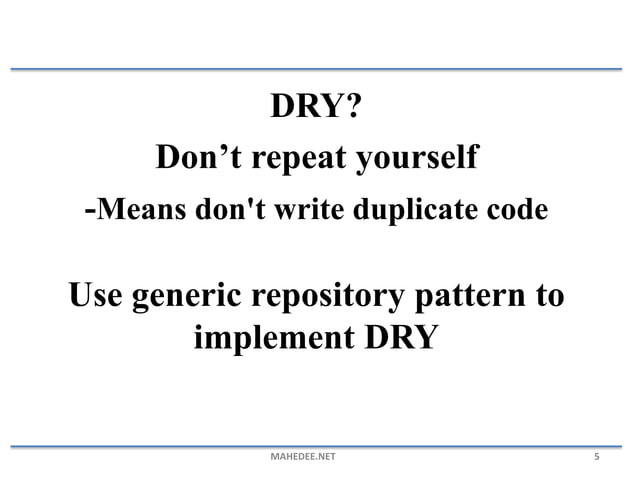 DRY?

Don’t repeat yourself

-Means don't write duplicate code

Use generic repository pattern to implement DRY

MAHEDEE.NET

5